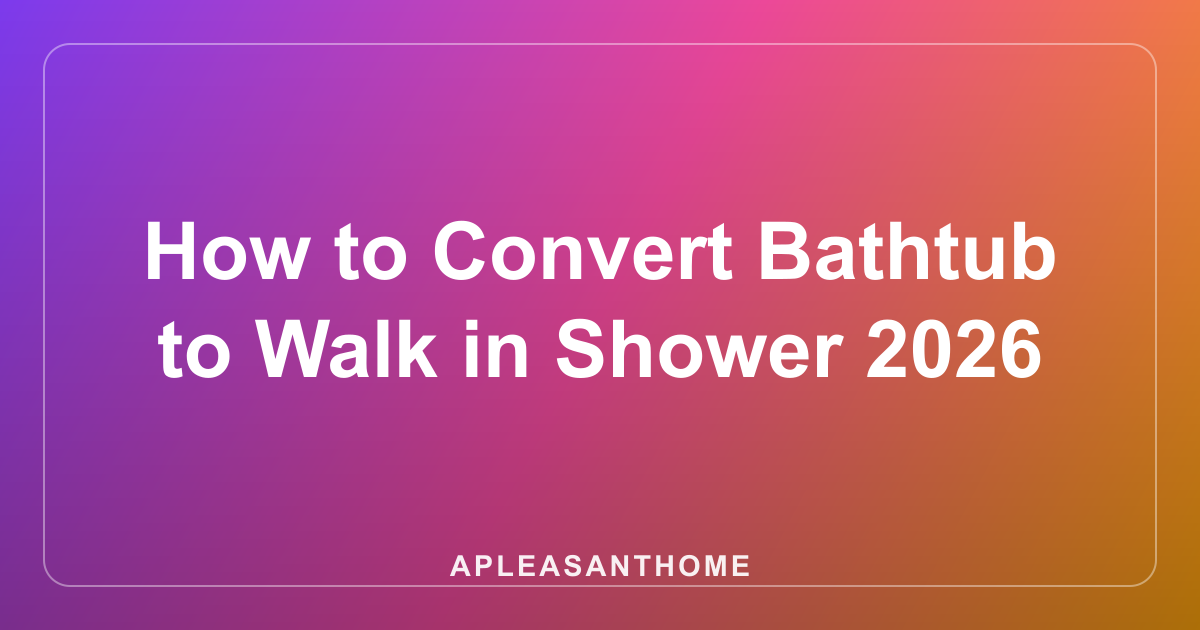 How to Convert Bathtub to Walk in Shower 2026

APLEASANTHOME